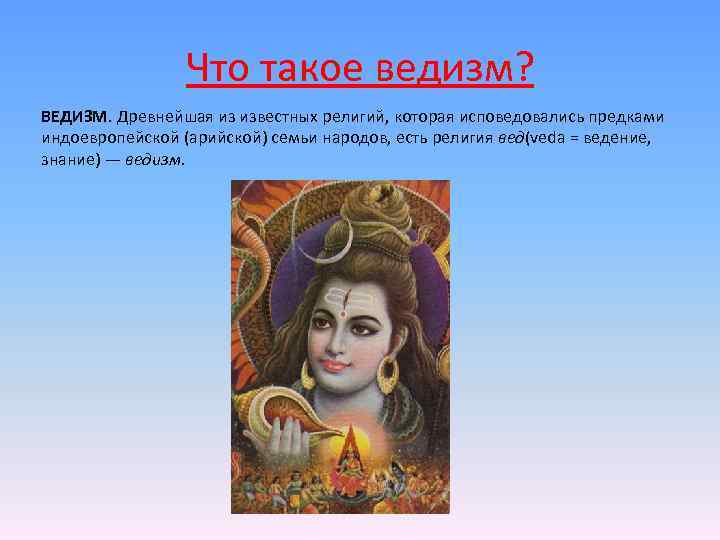 Что такое ведизм?

ВЕДИЗМ. Древнейшая из известных религий, которая исповедовались предками индоевропейской (арийской) семьи народов, есть религия вед(veda = ведение, знание) — ведизм.